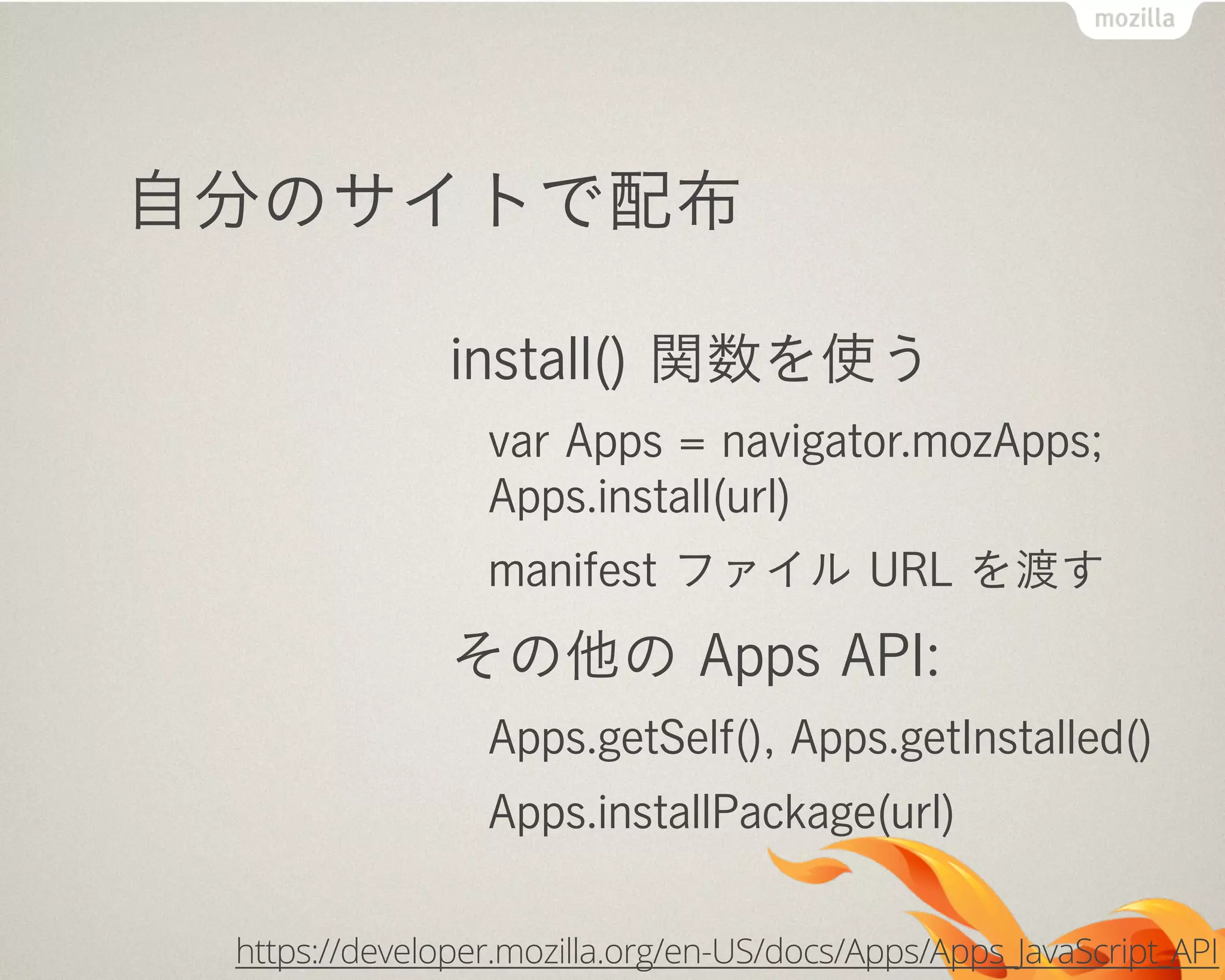 mozilla

自分のサイトで配布

install() 関数を使う

var Apps = navigator.mozApps;
Apps.install(url)

manifest ファイル URL を渡す

その他の Apps API:

Apps.getSelf(), Apps.getInstalled()

Apps.installPackage(url)

https://developer.mozilla.org/en-US/docs/Apps/Apps_JavaScript_API